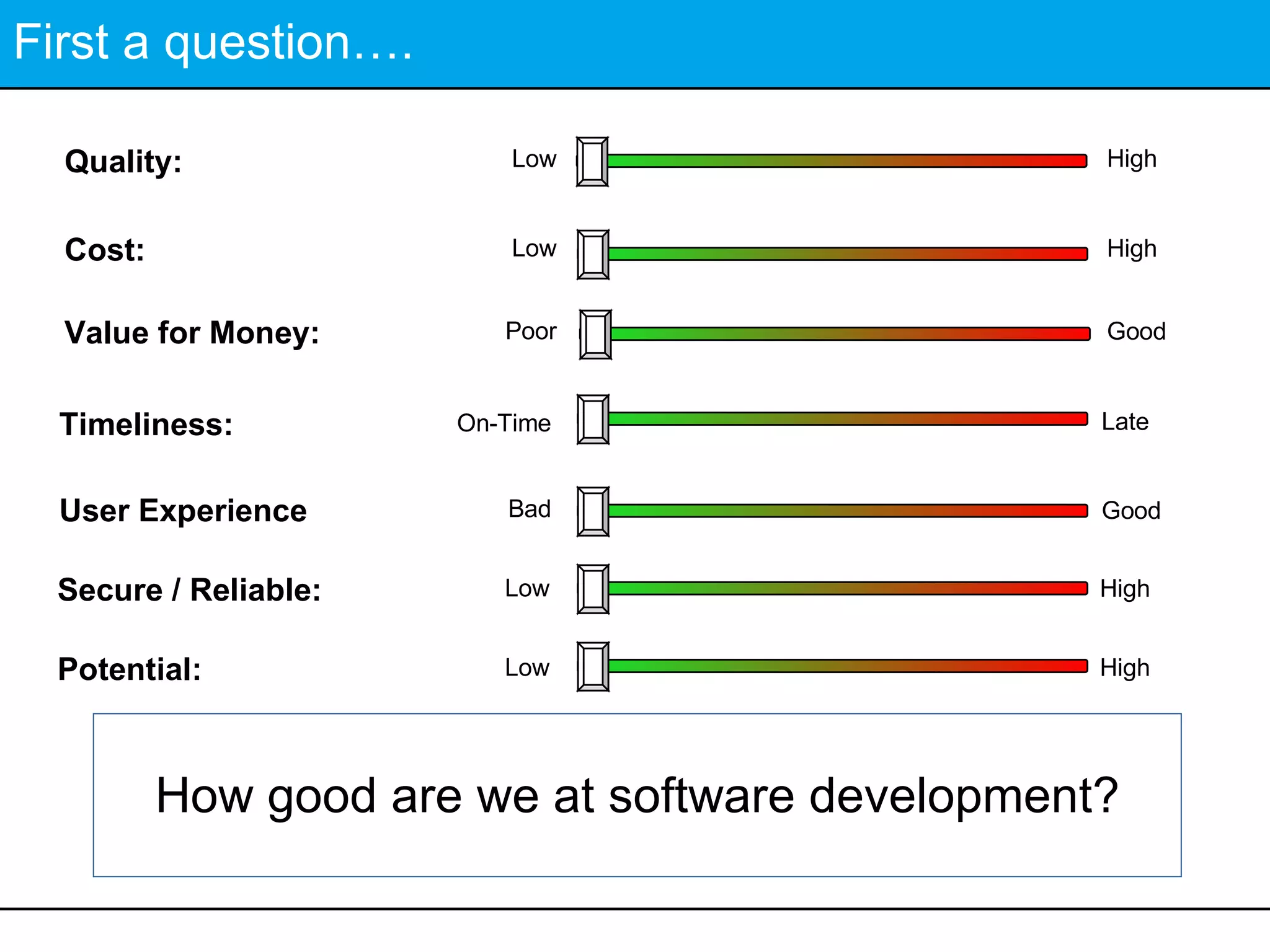 First a question….

Quality: Low High

Cost: Low High

Value for Money: Poor Good

Timeliness: On-Time Late

User Experience Bad Good

Secure / Reliable: Low High

Potential: Low High

How good are we at software development?